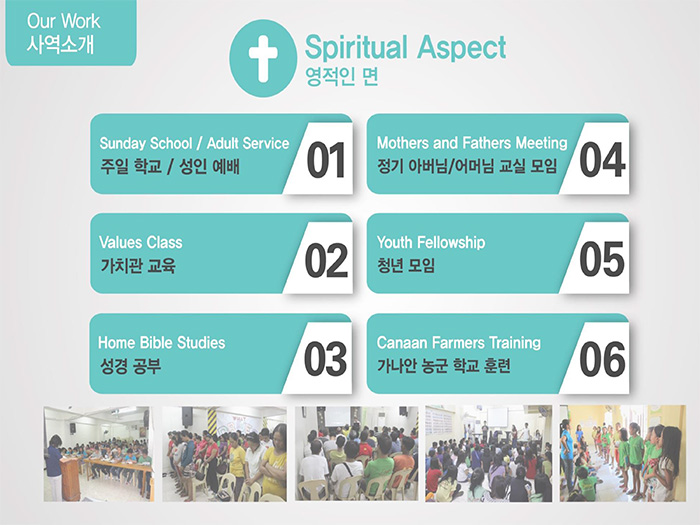 Our Work
사역소개

Spiritual Aspect
영적인 면

Sunday School / Adult Service
주일 학교 / 성인 예배
01

Values Class
가치관 교육
02

Home Bible Studies
성경 공부
03

Mothers and Fathers Meeting
정기 아버님/어머님 교실 모임
04

Youth Fellowship
청년 모임
05

Canaan Farmers Training
가나안 농군 학교 훈련
06